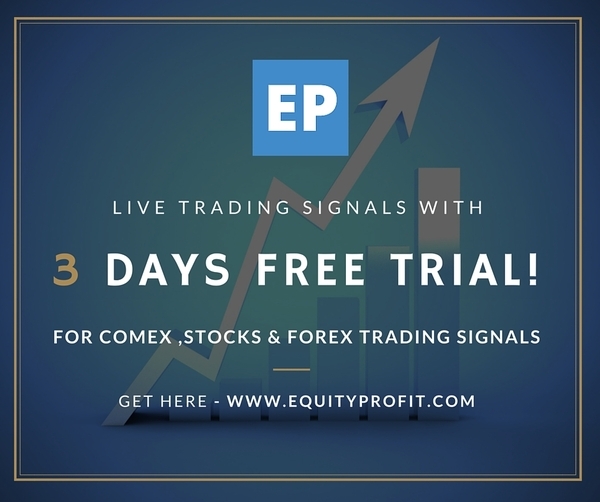 EP

LIVE TRADING SIGNALS WITH

3 DAYS FREE TRIAL!

FOR COMEX ,STOCKS & FOREX TRADING SIGNALS

GET HERE - WWW.EQUITYPROFIT.COM